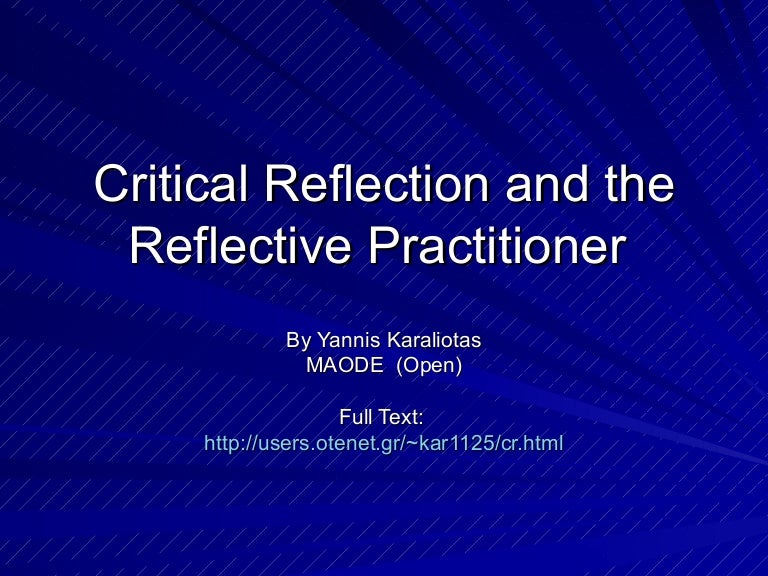 Critical Reflection and the Reflective Practitioner

By Yannis Karaliotas
MAODE (Open)

Full Text:
http://users.otenet.gr/~kar1125/cr.html